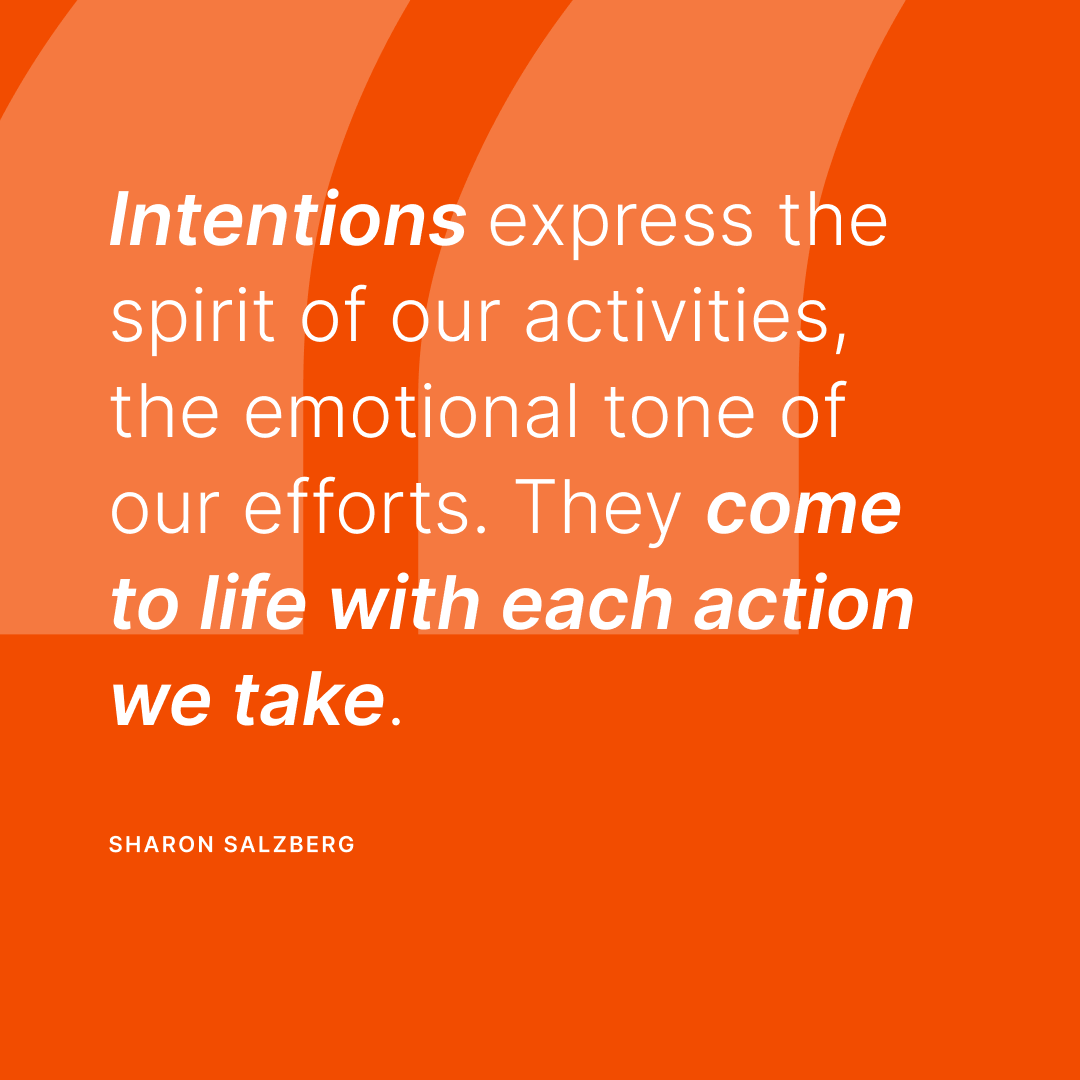 Intentions express the spirit of our activities, the emotional tone of our efforts. They come to life with each action we take.

SHARON SALZBERG